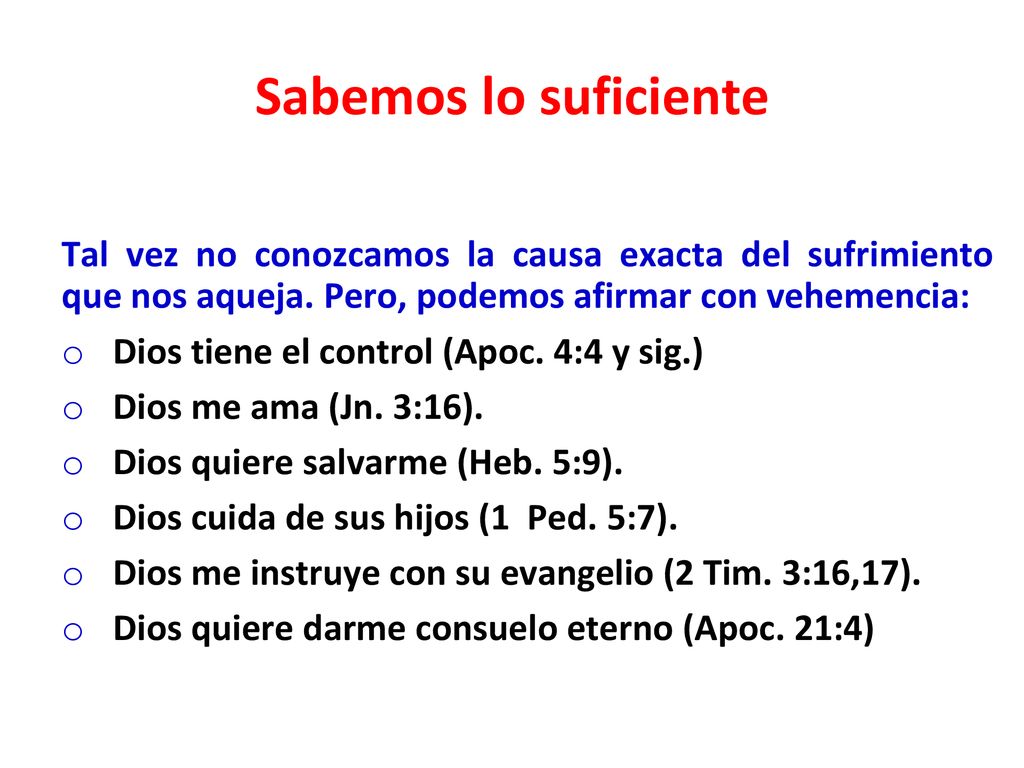 Sabemos lo suficiente

Tal vez no conozcamos la causa exacta del sufrimiento que nos aqueja. Pero, podemos afirmar con vehemencia:

o Dios tiene el control (Apoc. 4:4 y sig.)
o Dios me ama (Jn. 3:16).
o Dios quiere salvarme (Heb. 5:9).
o Dios cuida de sus hijos (1 Ped. 5:7).
o Dios me instruye con su evangelio (2 Tim. 3:16,17).
o Dios quiere darme consuelo eterno (Apoc. 21:4)